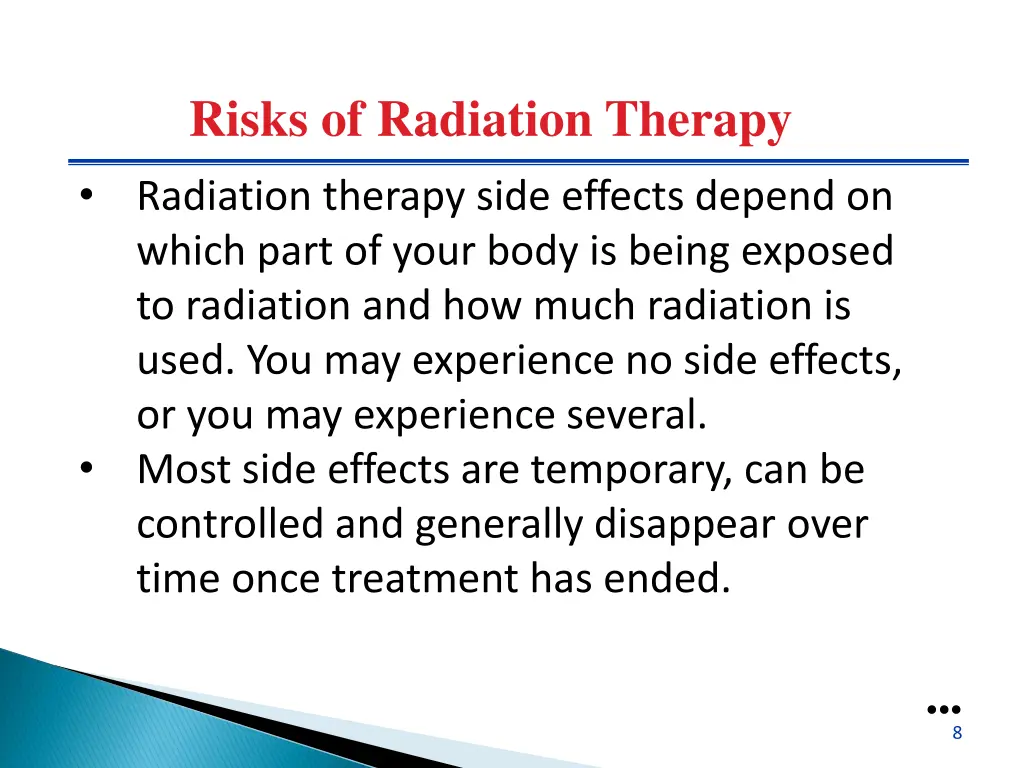 Risks of Radiation Therapy

• Radiation therapy side effects depend on which part of your body is being exposed to radiation and how much radiation is used. You may experience no side effects, or you may experience several.
• Most side effects are temporary, can be controlled and generally disappear over time once treatment has ended.

8